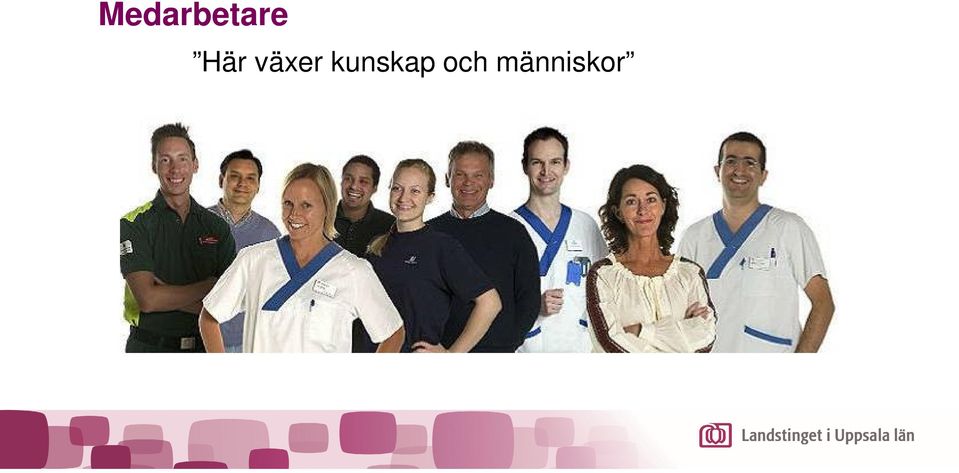 Medarbetare

”Här växer kunskap och människor”

Landstinget i Uppsala län